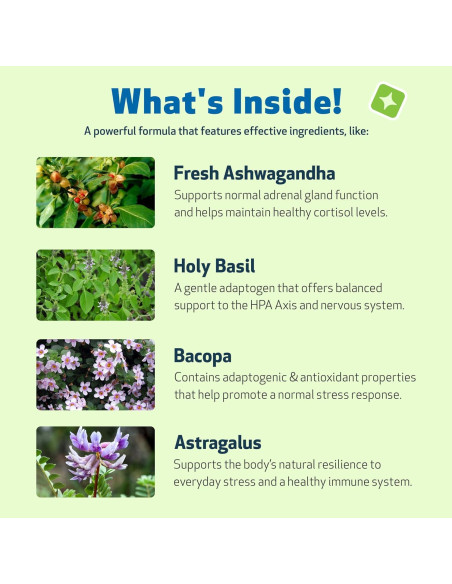 What's Inside!

A powerful formula that features effective ingredients, like:

Fresh Ashwagandha

Supports normal adrenal gland function and helps maintain healthy cortisol levels.

Holy Basil

A gentle adaptogen that offers balanced support to the HPA Axis and nervous system.

Bacopa

Contains adaptogenic & antioxidant properties that help promote a normal stress response.

Astragalus

Supports the body's natural resilience to everyday stress and a healthy immune system.